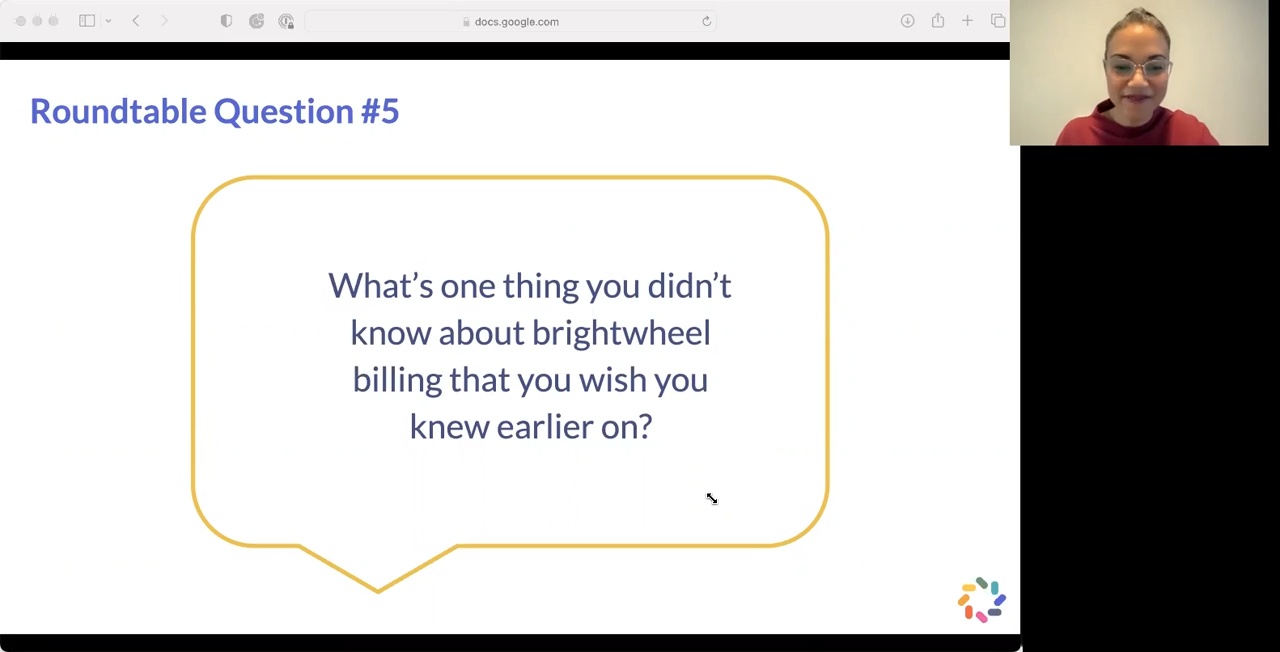 docs.google.com

Roundtable Question #5

What's one thing you didn't know about brightwheel billing that you wish you knew earlier on?